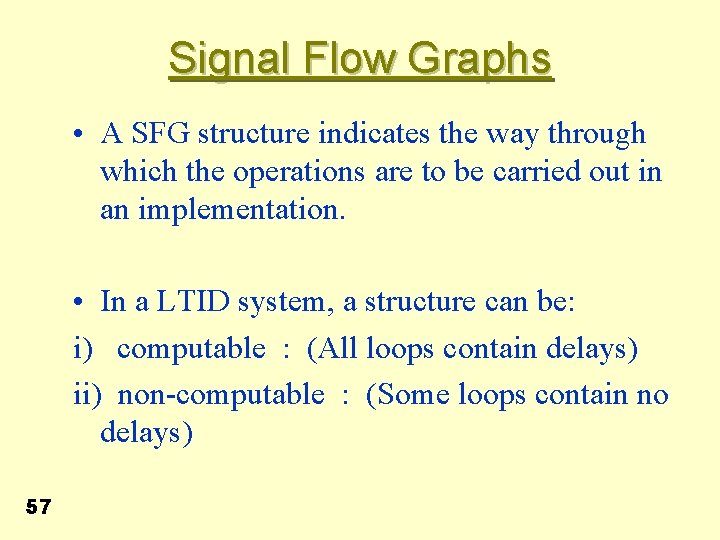 Signal Flow Graphs

• A SFG structure indicates the way through which the operations are to be carried out in an implementation.

• In a LTID system, a structure can be:
i) computable : (All loops contain delays)
ii) non-computable : (Some loops contain no delays)

57